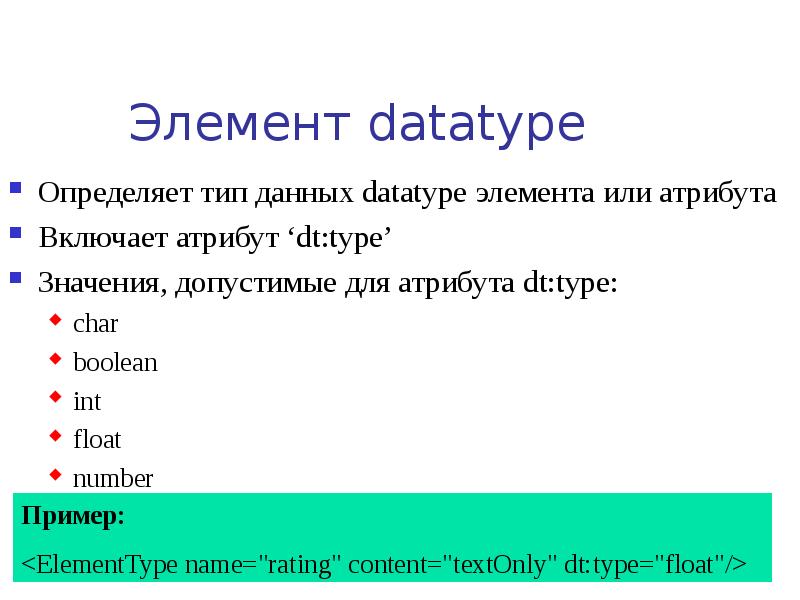 Элемент datatype

• Определяет тип данных datatype элемента или атрибута
• Включает атрибут 'dt:type'
• Значения, допустимые для атрибута dt:type:
• char
• boolean
• int
• float
• number

Пример:

<ElementType name="rating" content="textOnly" dt:type="float"/>